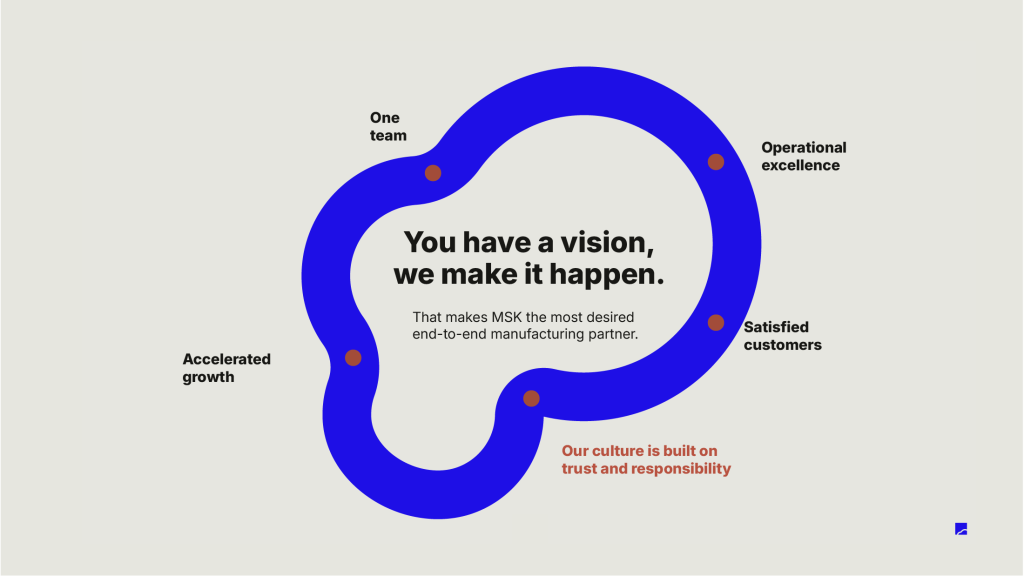 One team

Operational excellence

You have a vision, we make it happen.

That makes MSK the most desired end-to-end manufacturing partner.

Satisfied customers

Accelerated growth

Our culture is built on trust and responsibility